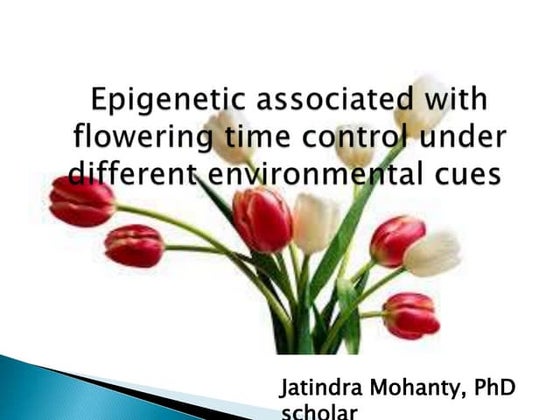 Epigenetic associated with flowering time control under different environmental cues

Jatindra Mohanty, PhD scholar